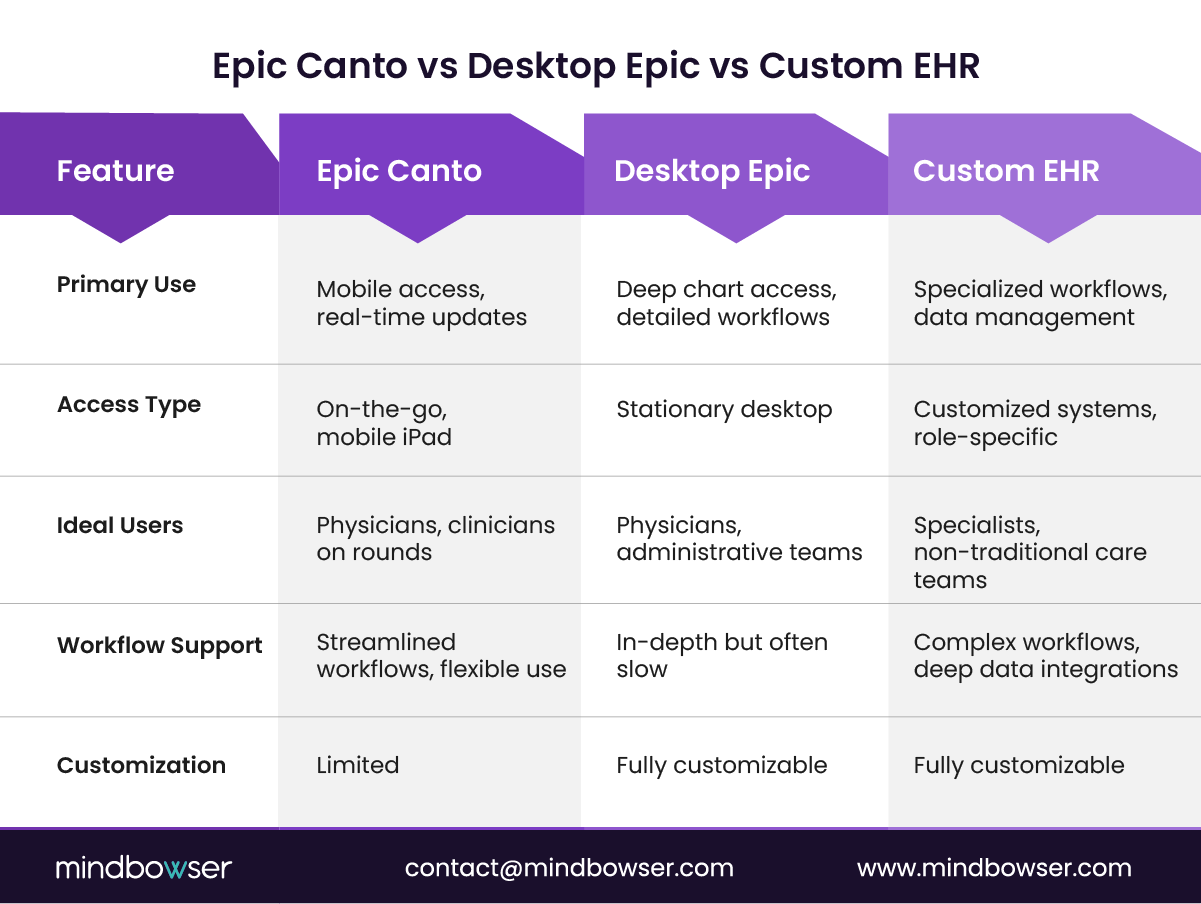 Epic Canto vs Desktop Epic vs Custom EHR

| Feature | Epic Canto | Desktop Epic | Custom EHR |
|---|---|---|---|
| Primary Use | Mobile access, real-time updates | Deep chart access, detailed workflows | Specialized workflows, data management |
| Access Type | On-the-go, mobile iPad | Stationary desktop | Customized systems, role-specific |
| Ideal Users | Physicians, clinicians on rounds | Physicians, administrative teams | Specialists, non-traditional care teams |
| Workflow Support | Streamlined workflows, flexible use | In-depth but often slow | Complex workflows, deep data integrations |
| Customization | Limited | Fully customizable | Fully customizable |

mindbowser contact@mindbowser.com www.mindbowser.com